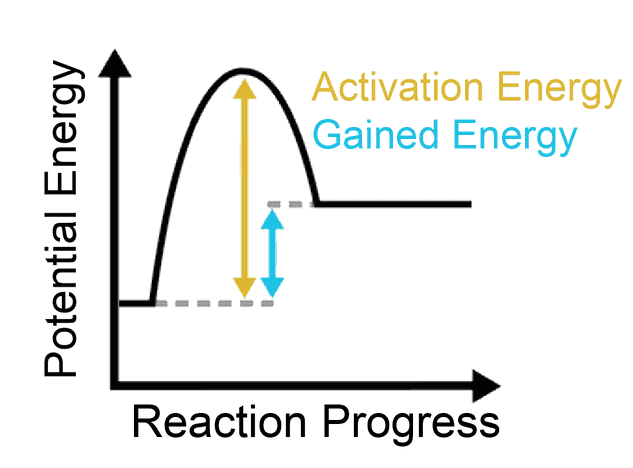 Potential Energy

Activation Energy
Gained Energy

Reaction Progress